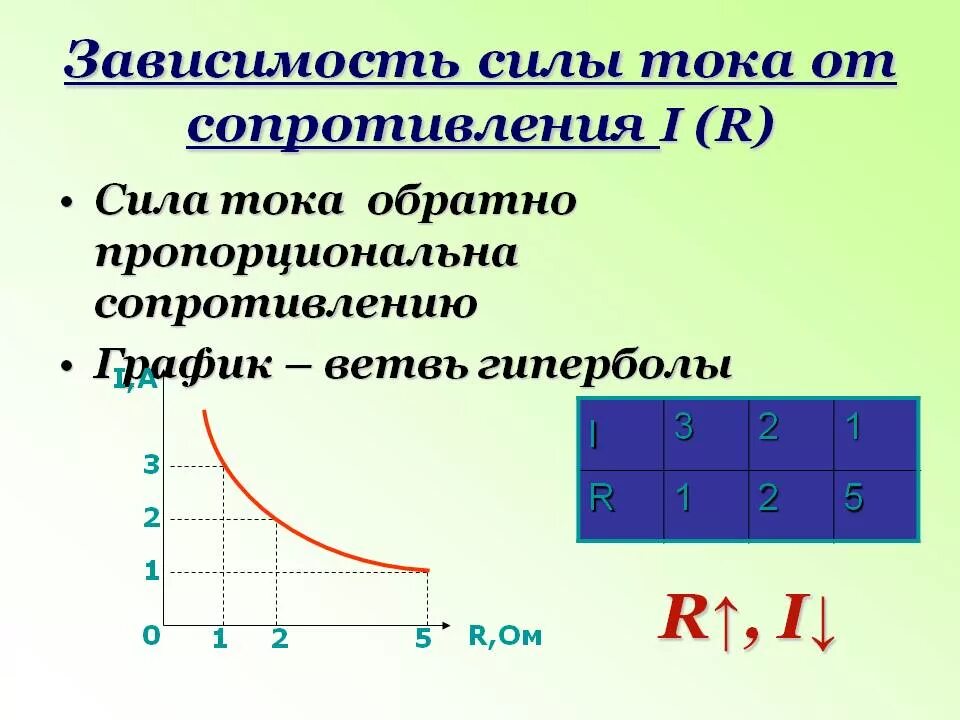 Зависимость силы тока от сопротивления I (R)

• Сила тока обратно пропорциональна сопротивлению

• График – ветвь гиперболы

I,A

3
2
1
0

1 2 5 R,Ом

| I | 3 | 2 | 1 |
|---|---|---|---|
| R | 1 | 2 | 5 |

R↑, I↓